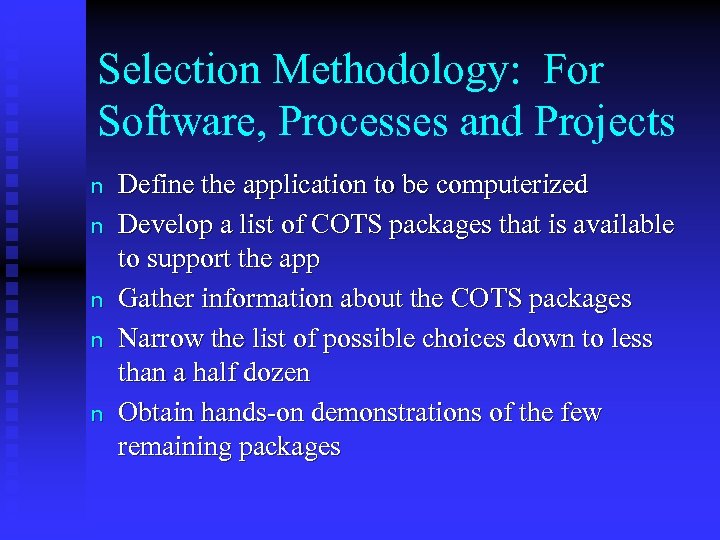 Selection Methodology: For Software, Processes and Projects

n Define the application to be computerized
n Develop a list of COTS packages that is available to support the app
n Gather information about the COTS packages
n Narrow the list of possible choices down to less than a half dozen
n Obtain hands-on demonstrations of the few remaining packages